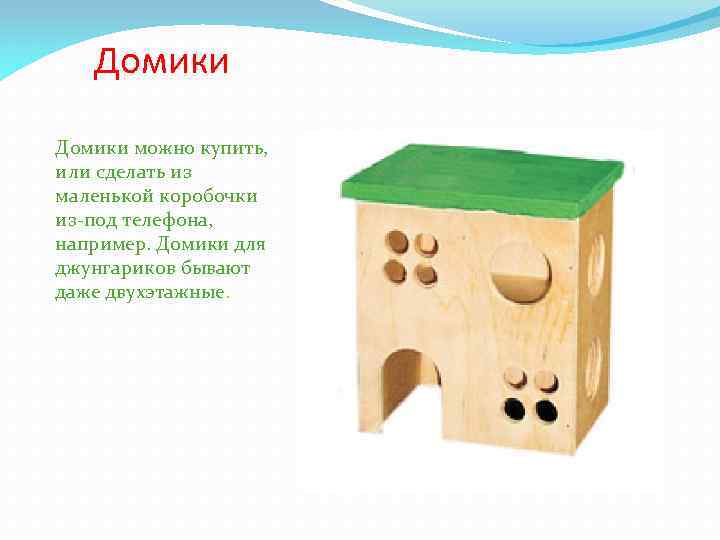 Домики

Домики можно купить, или сделать из маленькой коробочки из-под телефона, например. Домики для джунгариков бывают даже двухэтажные.